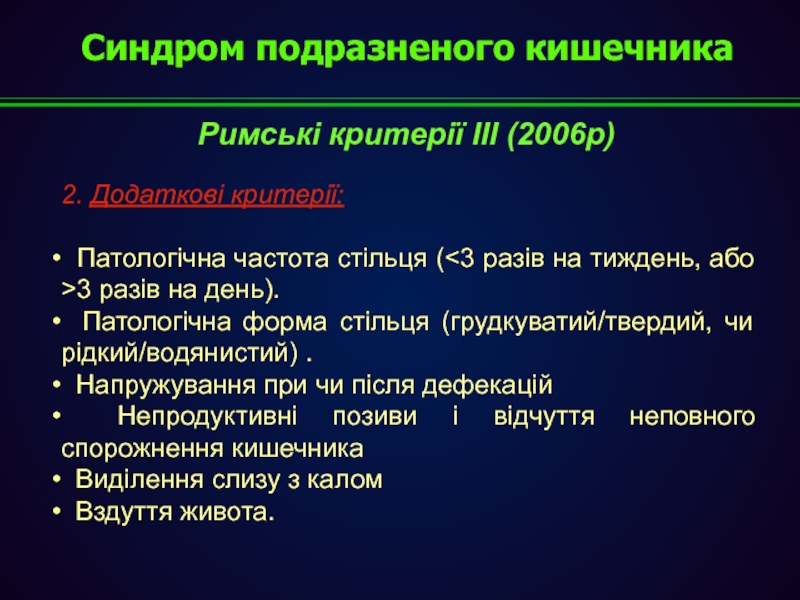 Синдром подразненого кишечника

Римські критерії III (2006р)

2. Додаткові критерії:

• Патологічна частота стільця (<3 разів на тиждень, або >3 разів на день).
• Патологічна форма стільця (грудкуватий/твердий, чи рідкий/водянистий) .
• Напружування при чи після дефекацій
• Непродуктивні позиви і відчуття неповного спорожнення кишечника
• Виділення слизу з калом
• Вздуття живота.